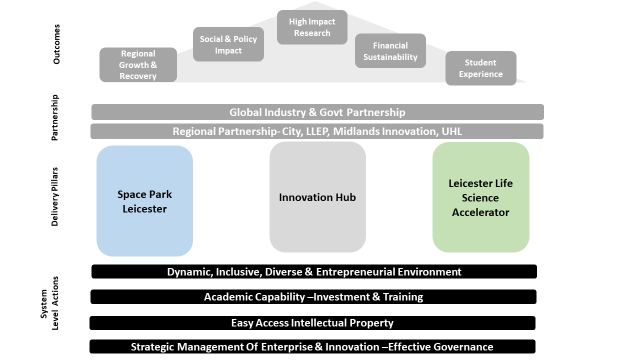 Outcomes

Regional Growth & Recovery

Social & Policy Impact

High Impact Research

Financial Sustainability

Student Experience

Partnership

Global Industry & Govt Partnership

Regional Partnership- City, LLEP, Midlands Innovation, UHL

Delivery Pillars

Space Park Leicester

Innovation Hub

Leicester Life Science Accelerator

System Level Actions

Dynamic, Inclusive, Diverse & Entrepreneurial Environment

Academic Capability –Investment & Training

Easy Access Intellectual Property

Strategic Management Of Enterprise & Innovation –Effective Governance